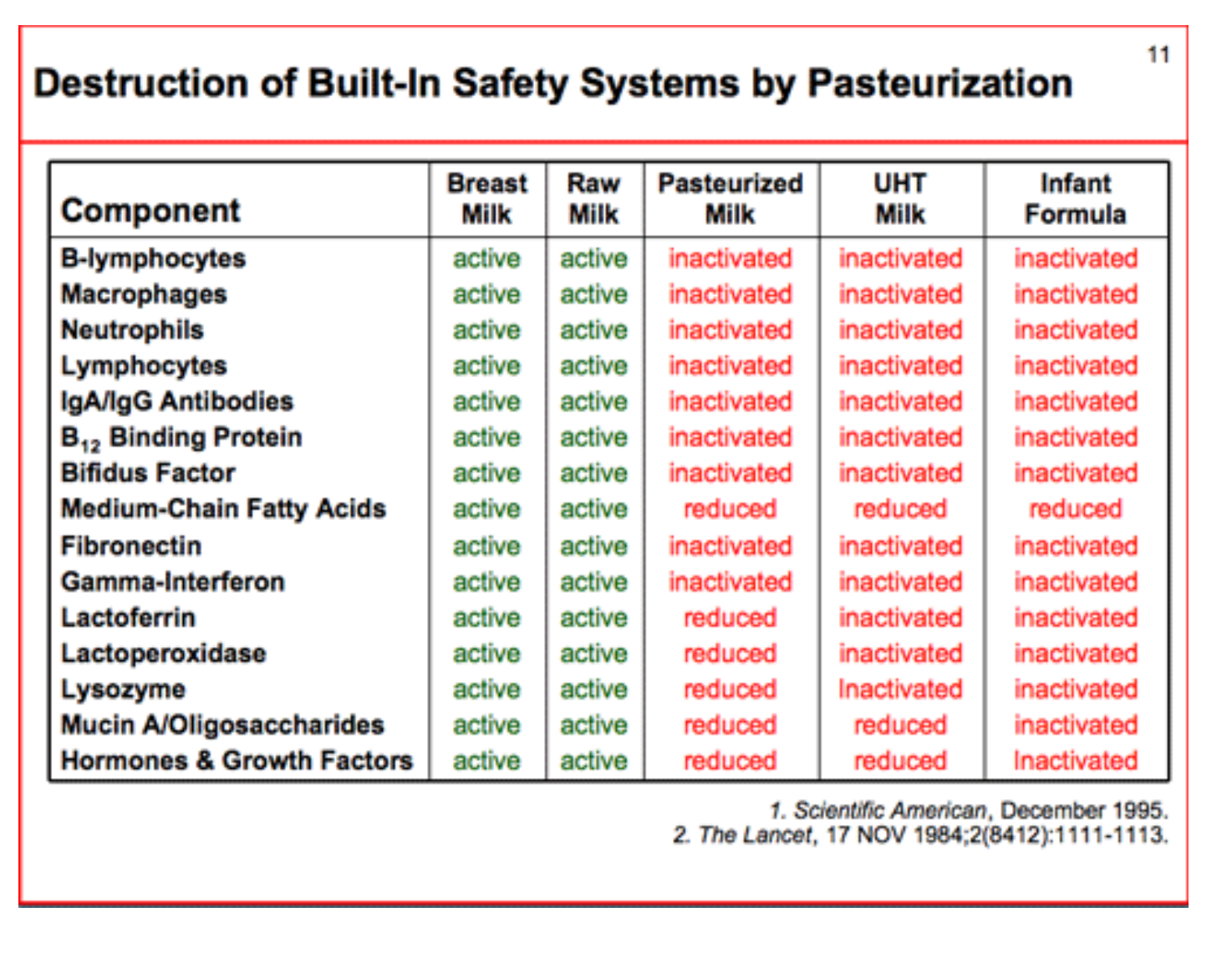 11

Destruction of Built-In Safety Systems by Pasteurization

| Component | Breast Milk | Raw Milk | Pasteurized Milk | UHT Milk | Infant Formula |
|---|---|---|---|---|---|
| B-lymphocytes | active | active | inactivated | inactivated | inactivated |
| Macrophages | active | active | inactivated | inactivated | inactivated |
| Neutrophils | active | active | inactivated | inactivated | inactivated |
| Lymphocytes | active | active | inactivated | inactivated | inactivated |
| IgA/IgG Antibodies | active | active | inactivated | inactivated | inactivated |
| $B_{12}$ Binding Protein | active | active | inactivated | inactivated | inactivated |
| Bifidus Factor | active | active | inactivated | inactivated | inactivated |
| Medium-Chain Fatty Acids | active | active | reduced | reduced | reduced |
| Fibronectin | active | active | inactivated | inactivated | inactivated |
| Gamma-Interferon | active | active | inactivated | inactivated | inactivated |
| Lactoferrin | active | active | reduced | inactivated | inactivated |
| Lactoperoxidase | active | active | reduced | inactivated | inactivated |
| Lysozyme | active | active | reduced | Inactivated | inactivated |
| Mucin A/Oligosaccharides | active | active | reduced | reduced | inactivated |
| Hormones & Growth Factors | active | active | reduced | reduced | Inactivated |

1. Scientific American, December 1995.
2. The Lancet, 17 NOV 1984;2(8412):1111-1113.